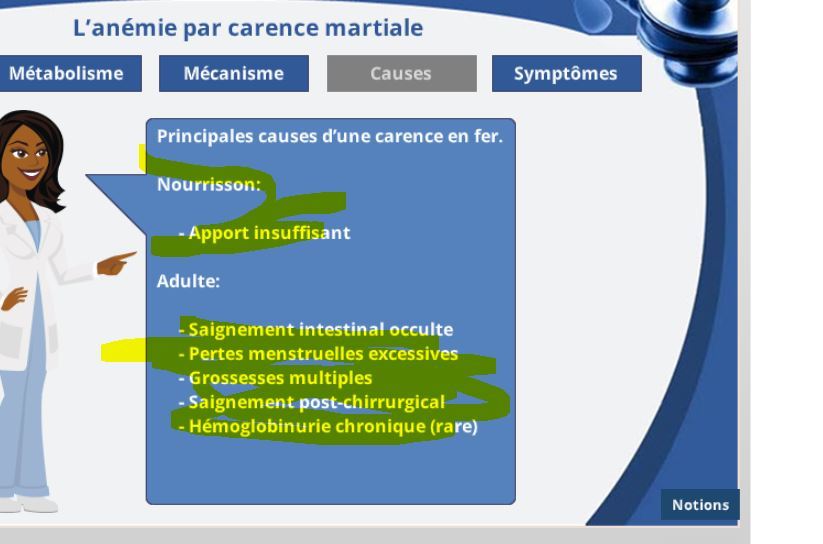 L'anémie par carence martiale

Métabolisme

Mécanisme

Causes

Symptômes

Principales causes d'une carence en fer.

Nourrisson:

- Apport insuffisant

Adulte:

- Saignement intestinal occulte
- Pertes menstruelles excessives
- Grossesses multiples
- Saignement post-chirrurgical
- Hémoglobinurie chronique (rare)

Notions